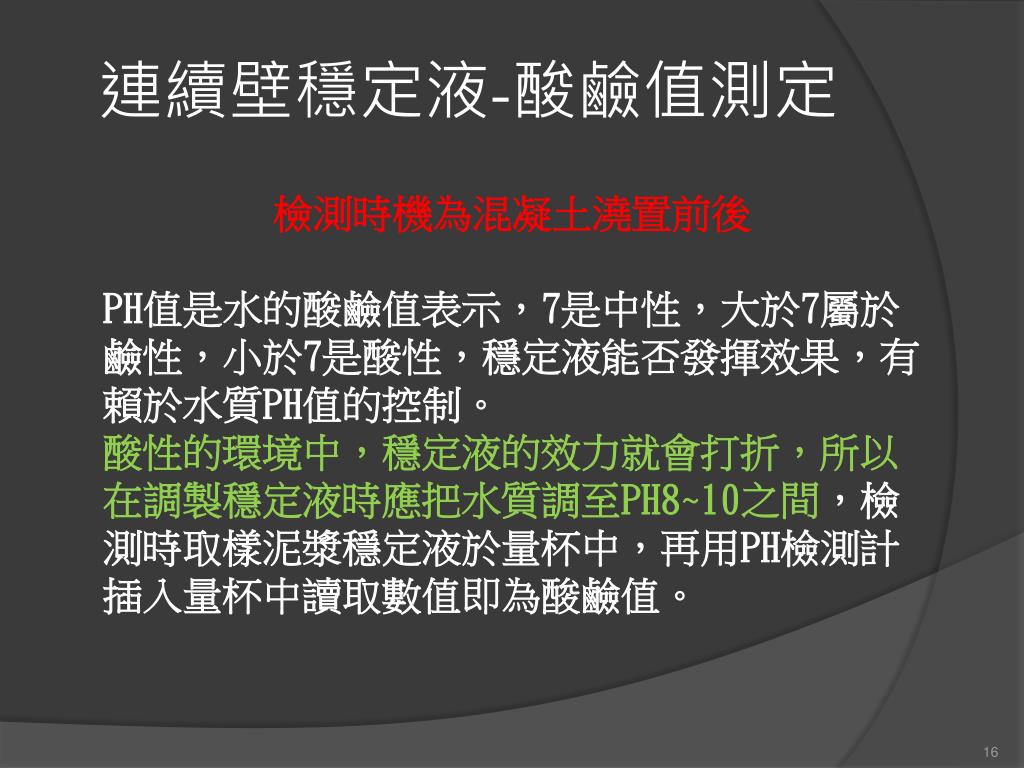 連續壁穩定液-酸鹼值測定

檢測時機為混凝土澆置前後

PH值是水的酸鹼值表示，7是中性，大於7屬於鹼性，小於7是酸性，穩定液能否發揮效果，有賴於水質PH值的控制。
酸性的環境中，穩定液的效力就會打折，所以在調製穩定液時應把水質調至PH8~10之間，檢測時取樣泥漿穩定液於量杯中，再用PH檢測計插入量杯中讀取數值即為酸鹼值。

16